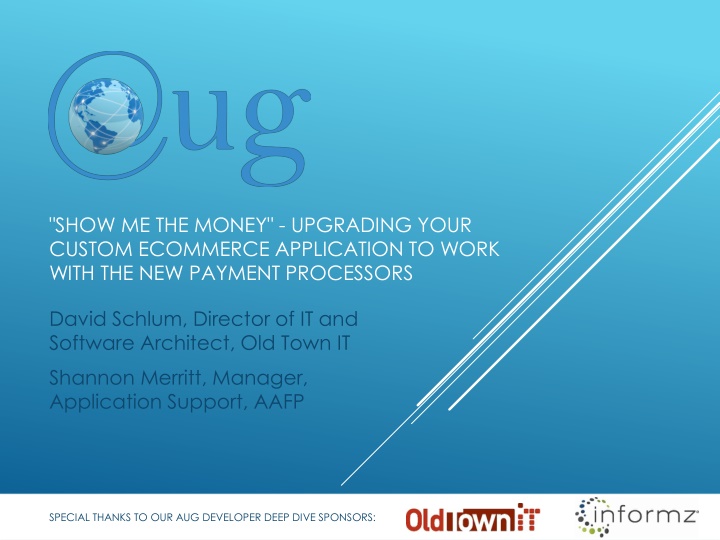 @ug

"SHOW ME THE MONEY" - UPGRADING YOUR CUSTOM ECOMMERCE APPLICATION TO WORK WITH THE NEW PAYMENT PROCESSORS

David Schlum, Director of IT and Software Architect, Old Town IT

Shannon Merritt, Manager, Application Support, AAFP

SPECIAL THANKS TO OUR AUG DEVELOPER DEEP DIVE SPONSORS:

OldTownIT

informz